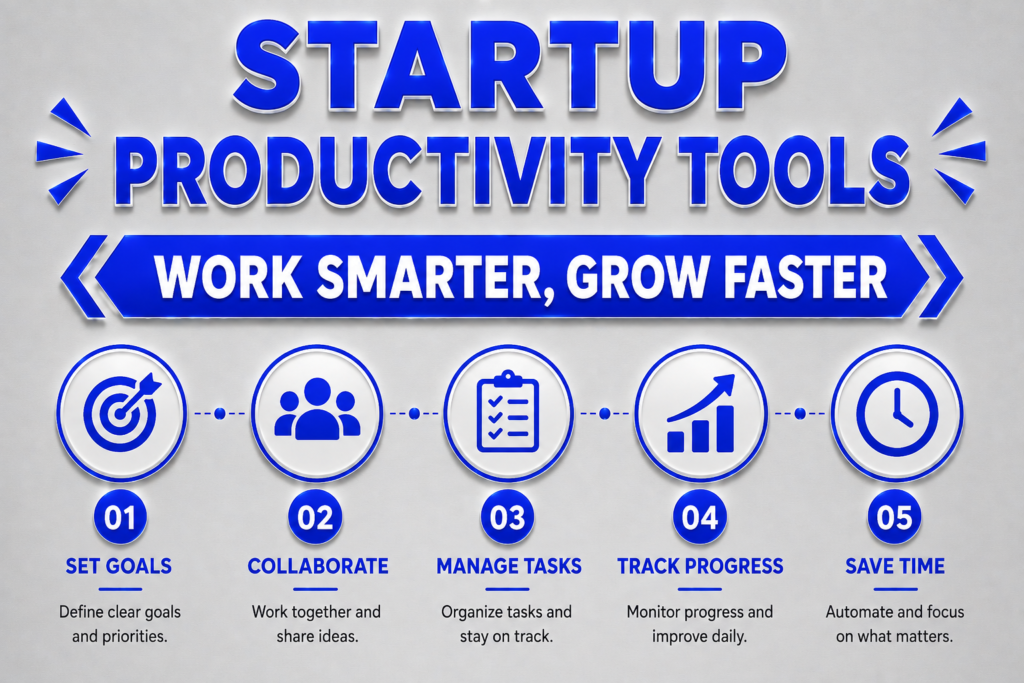 STARTUP PRODUCTIVITY TOOLS

WORK SMARTER, GROW FASTER

01
SET GOALS
Define clear goals and priorities.

02
COLLABORATE
Work together and share ideas.

03
MANAGE TASKS
Organize tasks and stay on track.

04
TRACK PROGRESS
Monitor progress and improve daily.

05
SAVE TIME
Automate and focus on what matters.